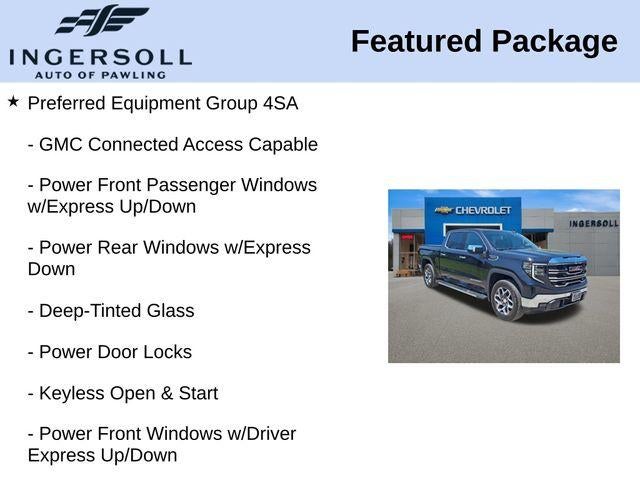 INGERSOLL
AUTO OF PAWLING

Featured Package

★ Preferred Equipment Group 4SA

- GMC Connected Access Capable

- Power Front Passenger Windows w/Express Up/Down

- Power Rear Windows w/Express Down

- Deep-Tinted Glass

- Power Door Locks

- Keyless Open & Start

- Power Front Windows w/Driver Express Up/Down

CHEVROLET

INGERSOLL

GMC